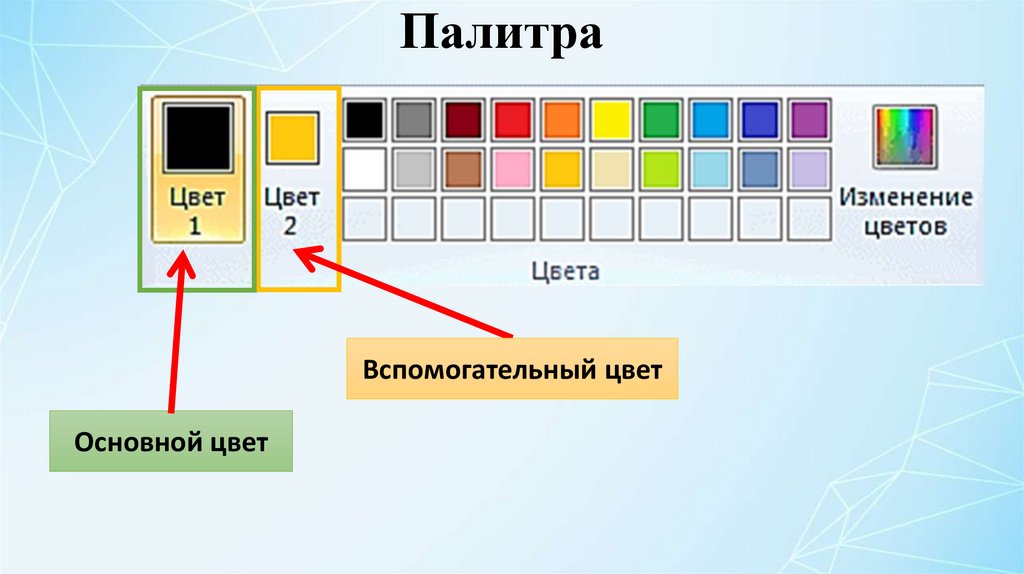 Палитра

Цвет 1

Цвет 2

Изменение цветов

Цвета

Вспомогательный цвет

Основной цвет